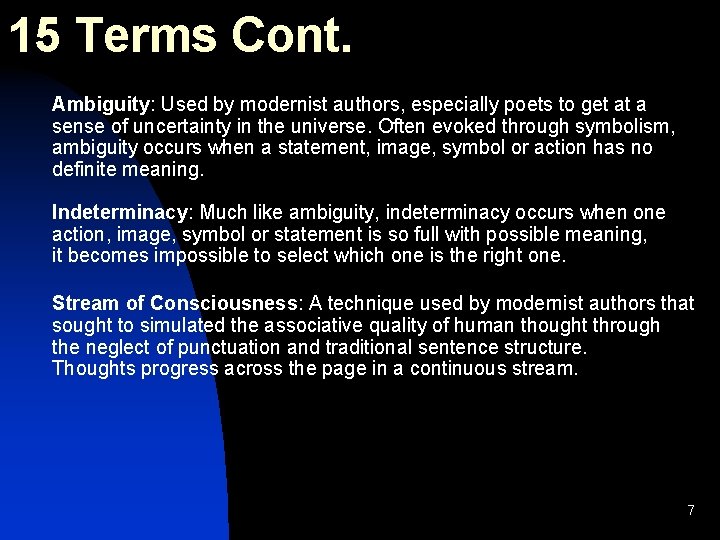 15 Terms Cont.

Ambiguity: Used by modernist authors, especially poets to get at a sense of uncertainty in the universe. Often evoked through symbolism, ambiguity occurs when a statement, image, symbol or action has no definite meaning.

Indeterminacy: Much like ambiguity, indeterminacy occurs when one action, image, symbol or statement is so full with possible meaning, it becomes impossible to select which one is the right one.

Stream of Consciousness: A technique used by modernist authors that sought to simulated the associative quality of human thought through the neglect of punctuation and traditional sentence structure. Thoughts progress across the page in a continuous stream.

7